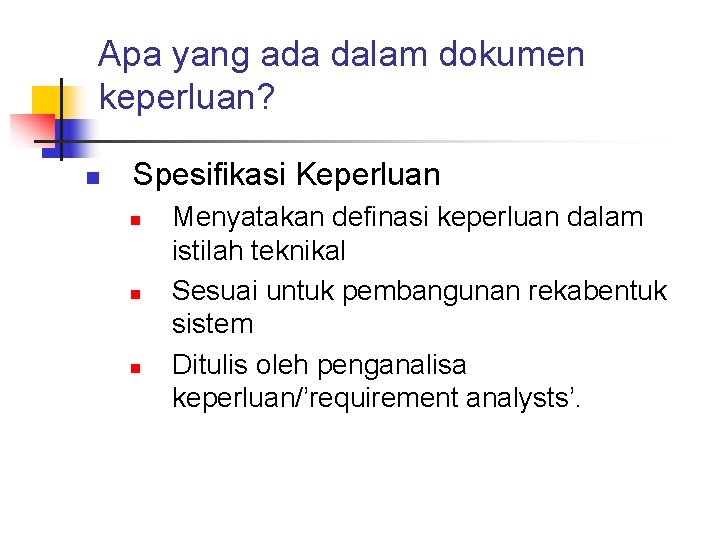 Apa yang ada dalam dokumen keperluan?

Spesifikasi Keperluan

Menyatakan definasi keperluan dalam istilah teknikal

Sesuai untuk pembangunan rekabentuk sistem

Ditulis oleh penganalisa keperluan/’requirement analysts’.